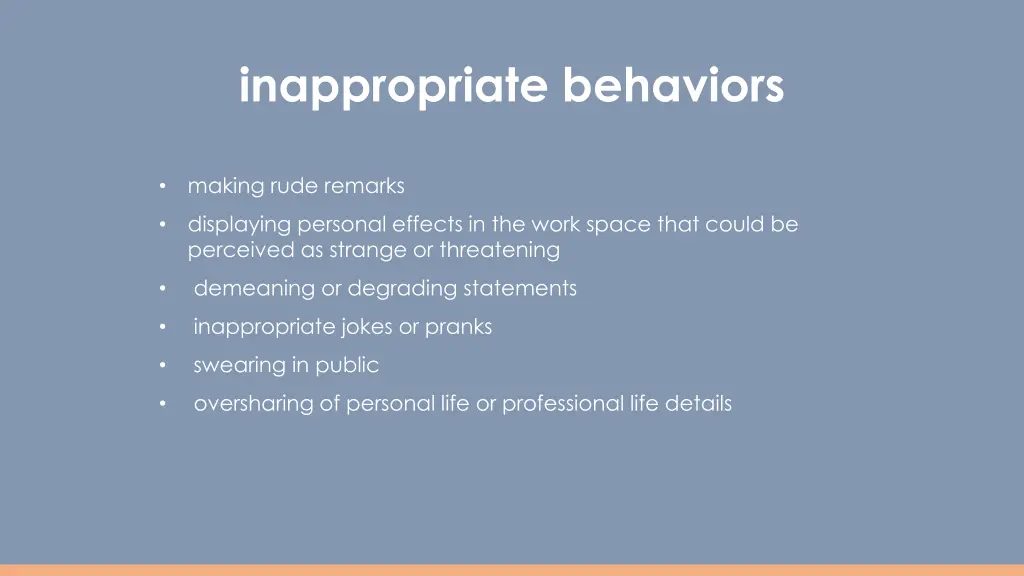 inappropriate behaviors

• making rude remarks
• displaying personal effects in the work space that could be perceived as strange or threatening
• demeaning or degrading statements
• inappropriate jokes or pranks
• swearing in public
• oversharing of personal life or professional life details